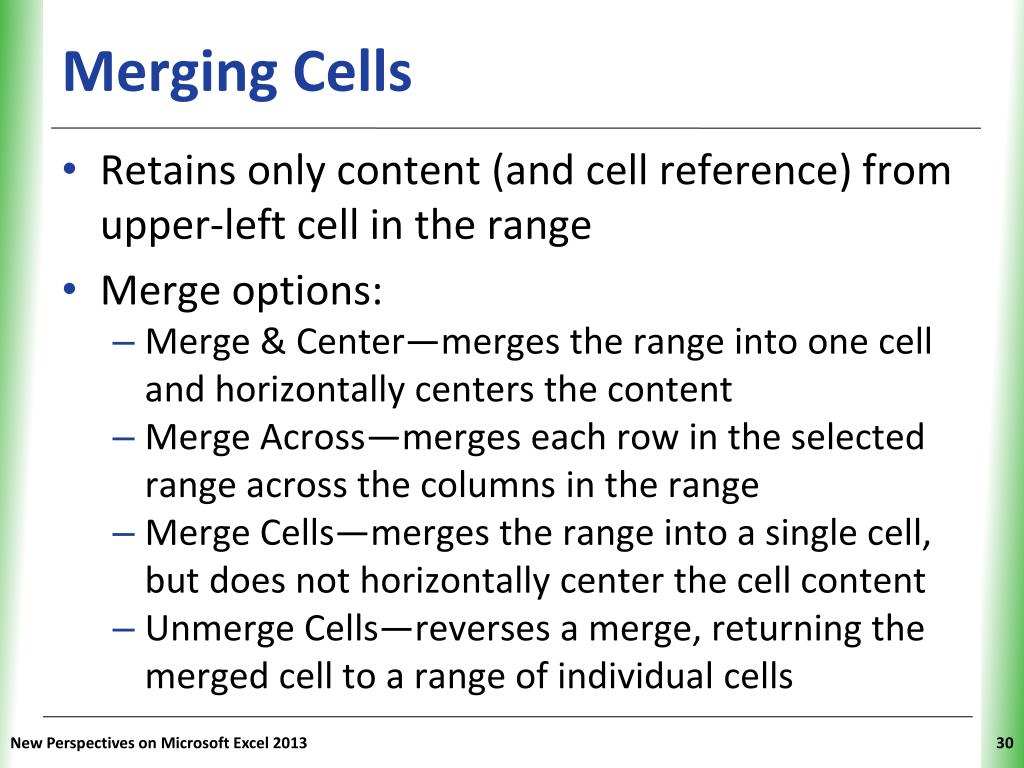 Merging Cells

• Retains only content (and cell reference) from upper-left cell in the range
• Merge options:
– Merge & Center—merges the range into one cell and horizontally centers the content
– Merge Across—merges each row in the selected range across the columns in the range
– Merge Cells—merges the range into a single cell, but does not horizontally center the cell content
– Unmerge Cells—reverses a merge, returning the merged cell to a range of individual cells

New Perspectives on Microsoft Excel 2013

30